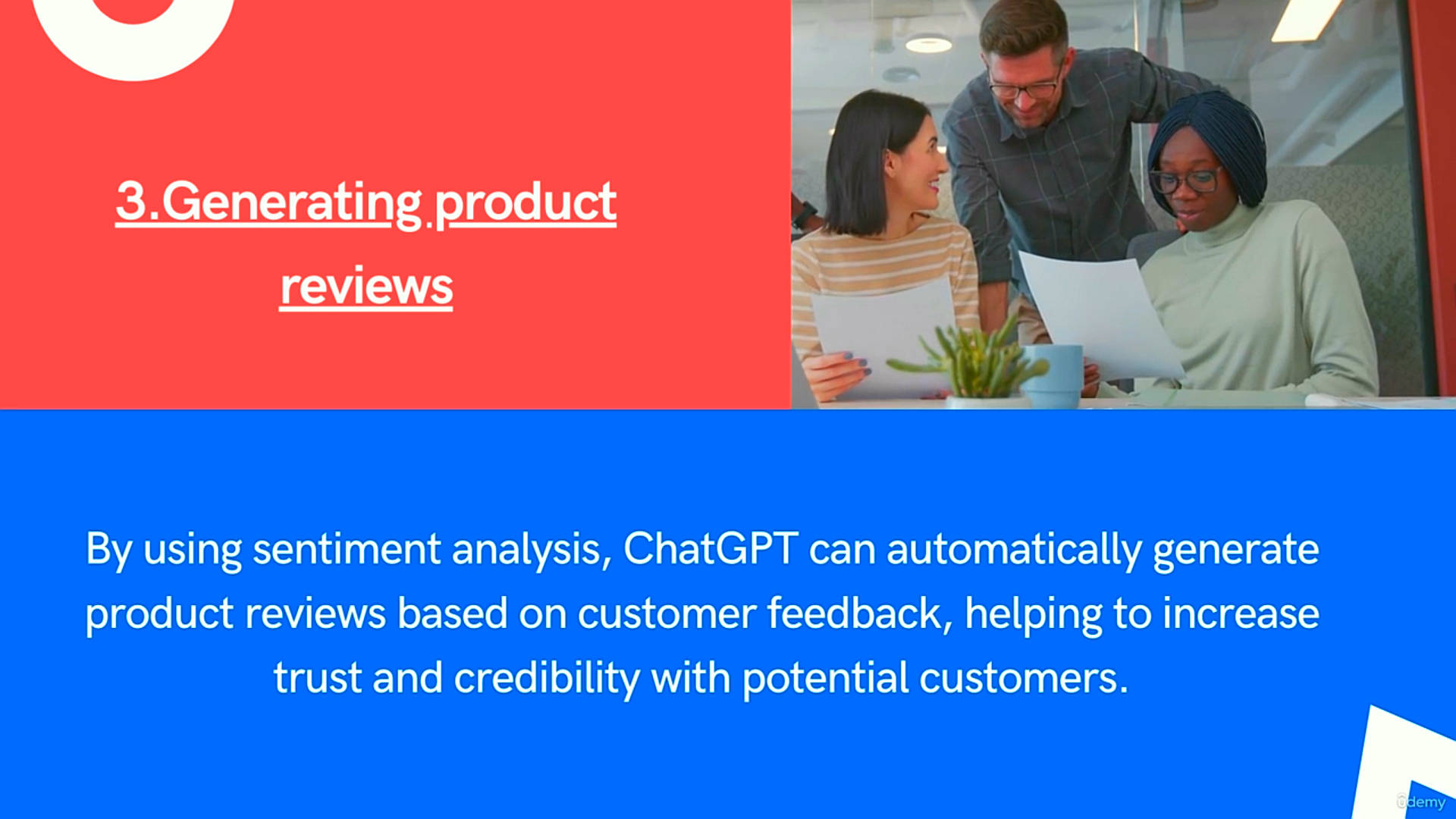 3.Generating product reviews

By using sentiment analysis, ChatGPT can automatically generate product reviews based on customer feedback, helping to increase trust and credibility with potential customers.

Udemy